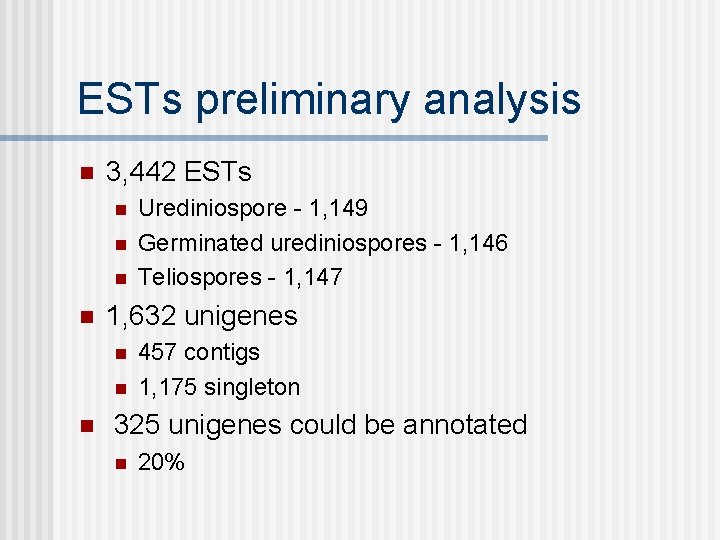 ESTs preliminary analysis

- 3,442 ESTs
  - Urediniospore - 1,149
  - Germinated urediniospores - 1,146
  - Teliospores - 1,147
- 1,632 unigenes
  - 457 contigs
  - 1,175 singleton
- 325 unigenes could be annotated
  - 20%